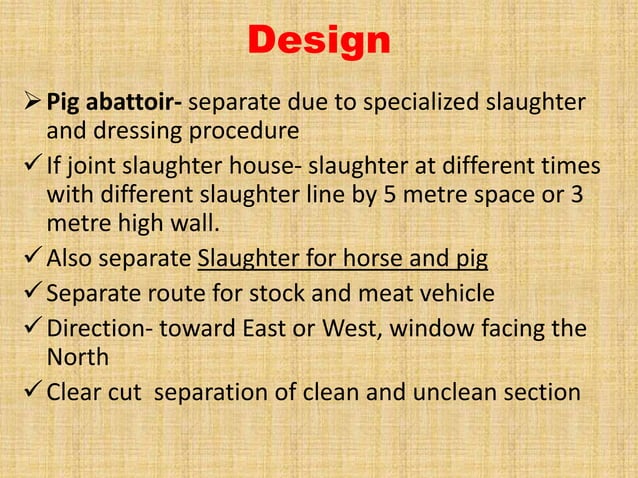 Design

➢ Pig abattoir- separate due to specialized slaughter and dressing procedure

✓ If joint slaughter house- slaughter at different times with different slaughter line by 5 metre space or 3 metre high wall.

✓ Also separate Slaughter for horse and pig

✓ Separate route for stock and meat vehicle

✓ Direction- toward East or West, window facing the North

✓ Clear cut separation of clean and unclean section